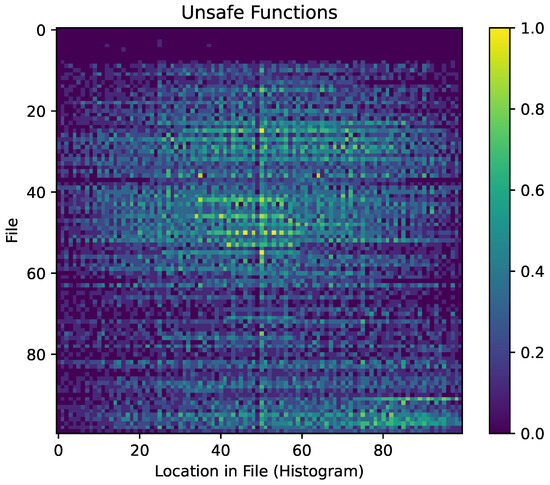 Unsafe Functions

File

0
20
40
60
80

0
20
40
60
80

Location in File (Histogram)

1.0
0.8
0.6
0.4
0.2
0.0